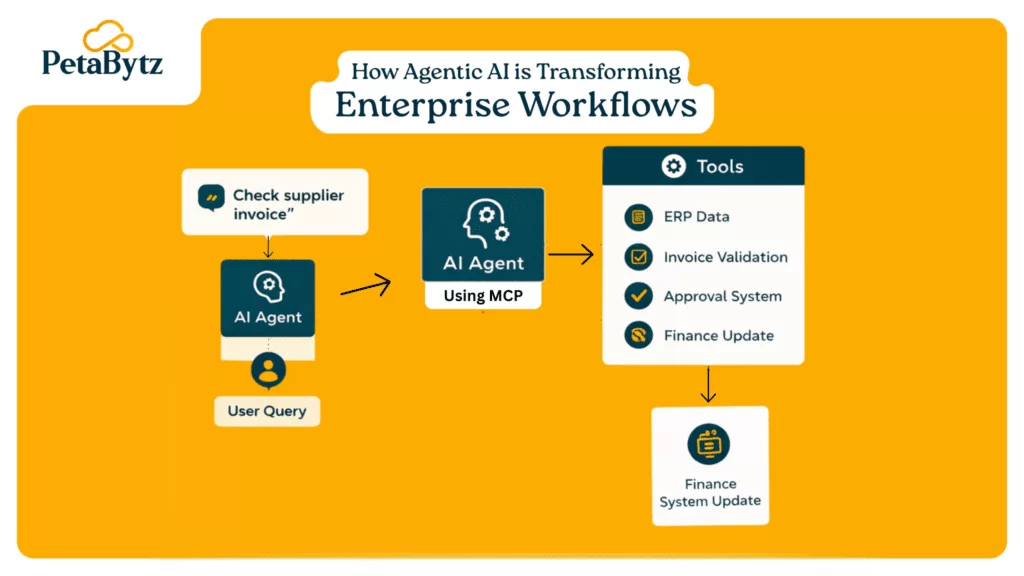 PetaBytz

How Agentic AI is Transforming
Enterprise Workflows

Check supplier invoice"

AI Agent

User Query

AI Agent

Using MCP

Tools

ERP Data

Invoice Validation

Approval System

Finance Update

Finance System Update